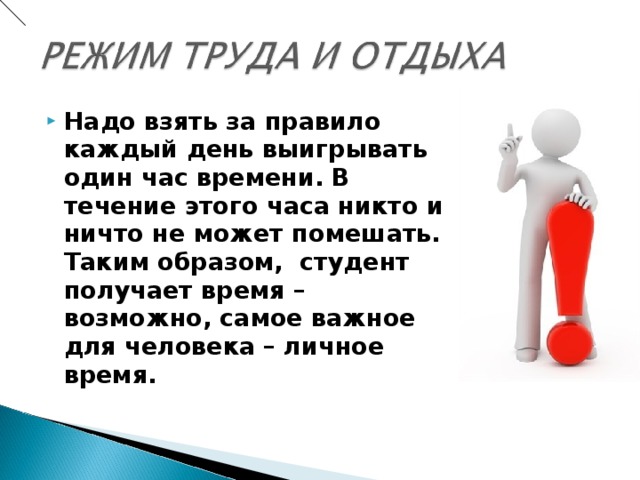 РЕЖИМ ТРУДА И ОТДЫХА

Надо взять за правило каждый день выигрывать один час времени. В течение этого часа никто и ничто не может помешать. Таким образом, студент получает время – возможно, самое важное для человека – личное время.